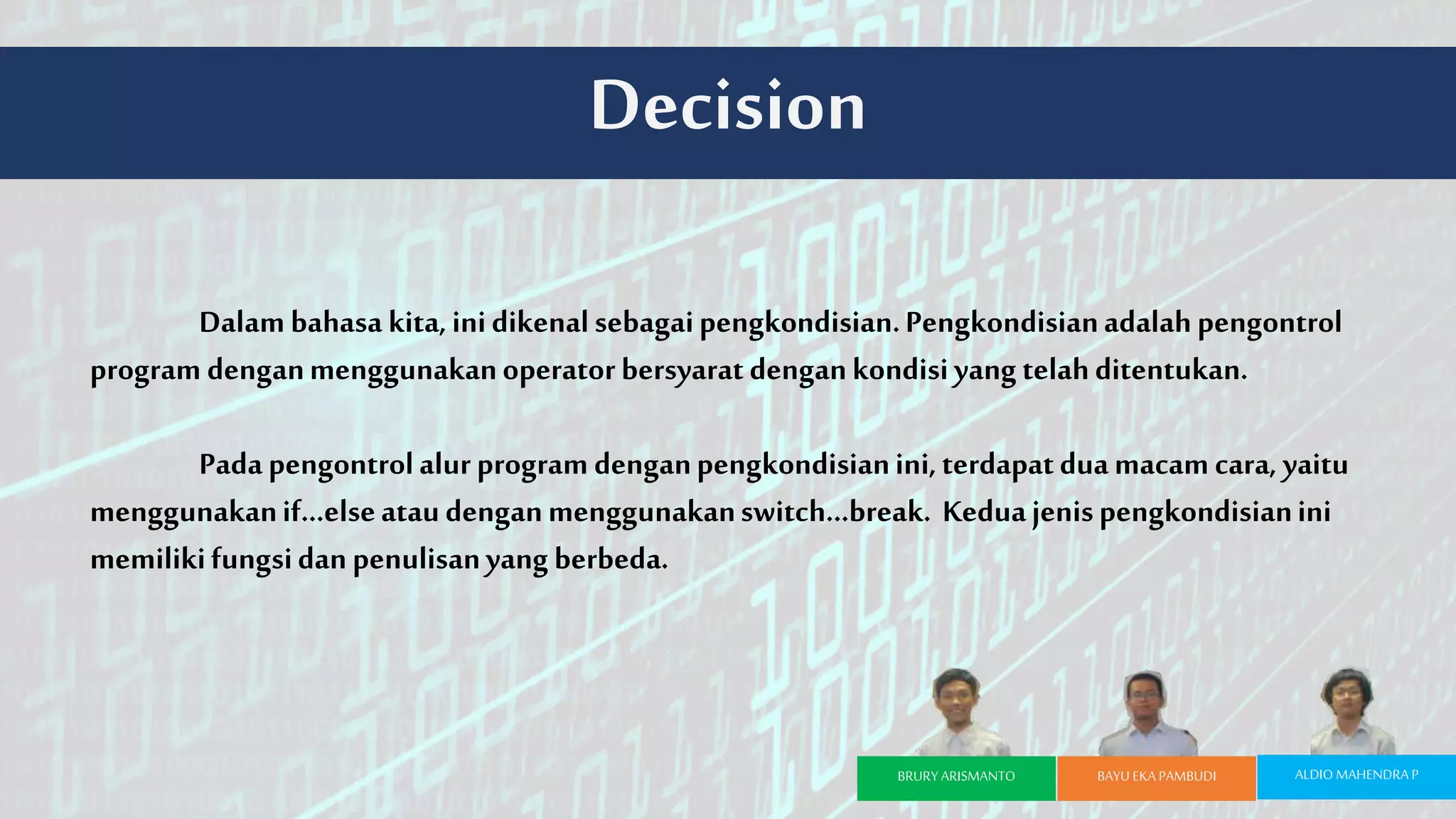 Decision

Dalam bahasa kita, ini dikenal sebagai pengkondisian. Pengkondisian adalah pengontrol program dengan menggunakan operator bersyarat dengan kondisi yang telah ditentukan.

Pada pengontrol alur program dengan pengkondisian ini, terdapat dua macam cara, yaitu menggunakan if…else atau dengan menggunakan switch…break. Kedua jenis pengkondisian ini memiliki fungsi dan penulisan yang berbeda.

BRURY ARISMANTO

BAYU EKA PAMBUDI

ALDIO MAHENDRA P